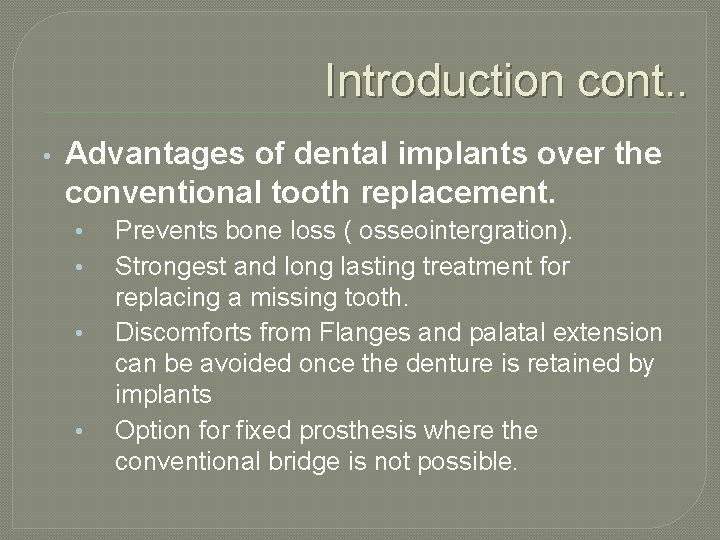 Introduction cont..

• Advantages of dental implants over the conventional tooth replacement.
  • Prevents bone loss ( osseointergration).
  • Strongest and long lasting treatment for replacing a missing tooth.
  • Discomforts from Flanges and palatal extension can be avoided once the denture is retained by implants
  • Option for fixed prosthesis where the conventional bridge is not possible.